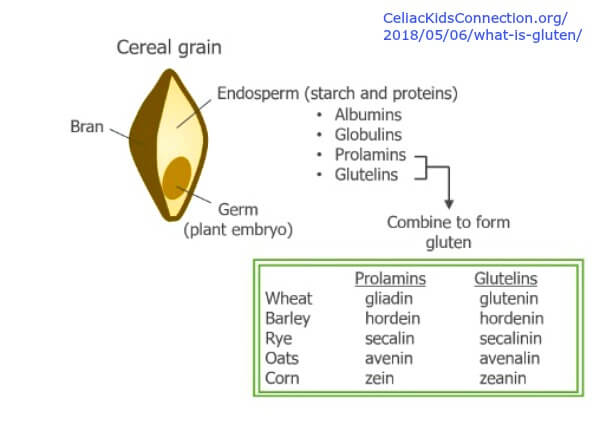 CeliacKidsConnection.org/
2018/05/06/what-is-gluten/

Cereal grain

Bran

Endosperm (starch and proteins)
• Albumins
• Globulins
• Prolamins
• Glutelins

Germ
(plant embryo)

Combine to form gluten

| | Prolamins | Glutelins |
|---|---|---|
| Wheat | gliadin | glutenin |
| Barley | hordein | hordenin |
| Rye | secalin | secalinin |
| Oats | avenin | avenalin |
| Corn | zein | zeanin |